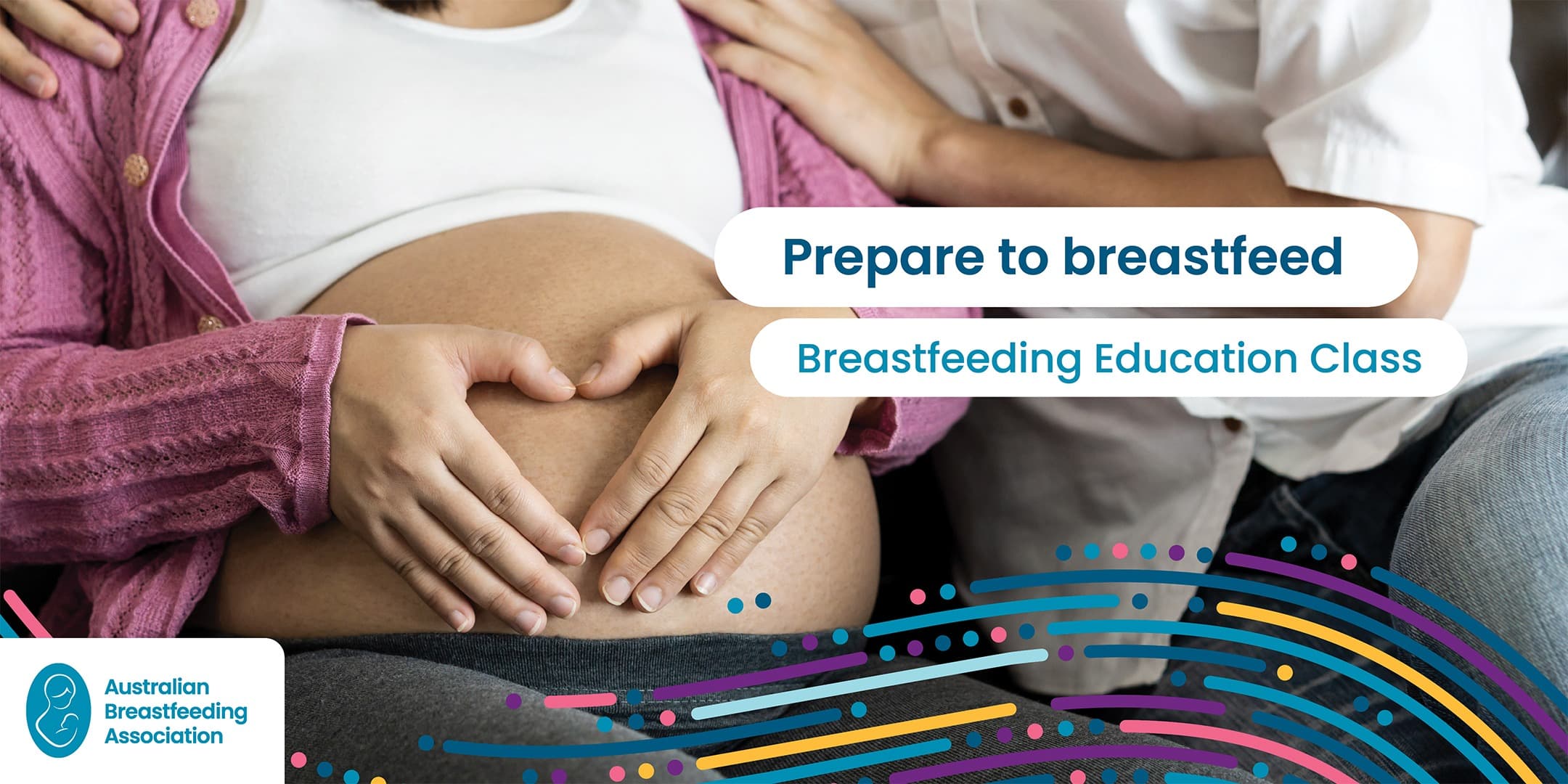 Prepare to breastfeed

Breastfeeding Education Class

Australian Breastfeeding Association